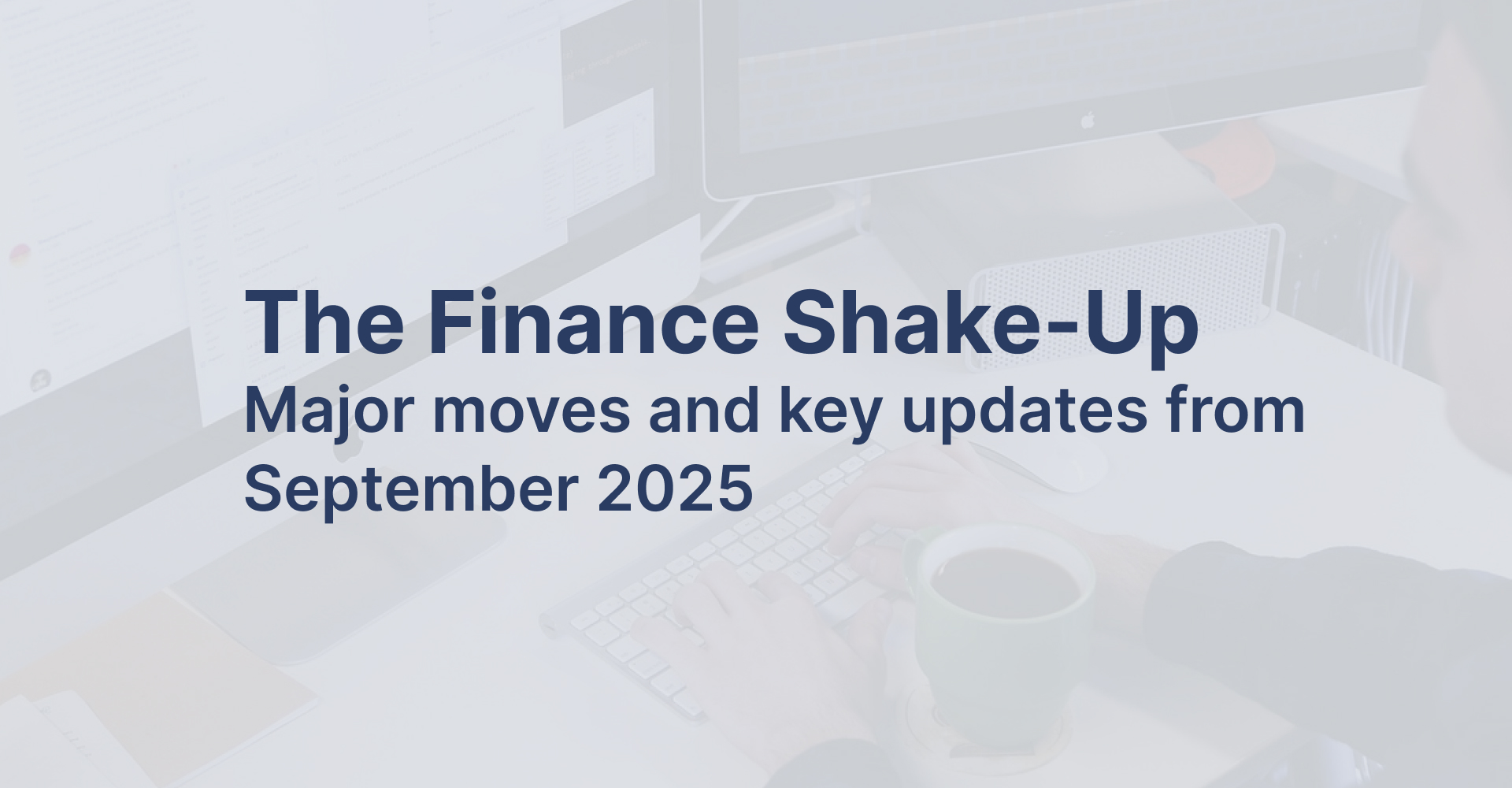 The Finance Shake-Up
Major moves and key updates from September 2025